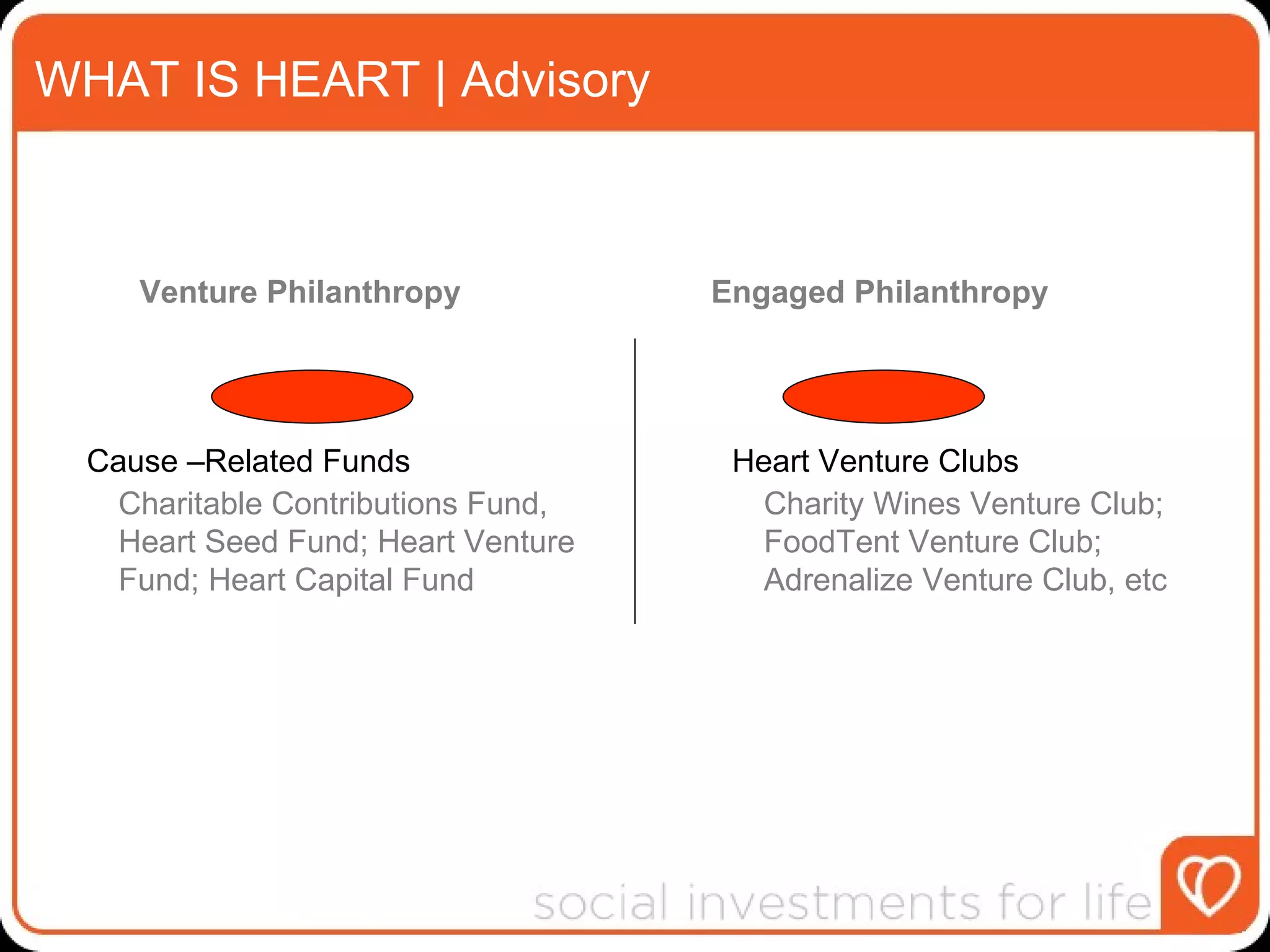 WHAT IS HEART | Advisory

Venture Philanthropy

Cause –Related Funds

Charitable Contributions Fund, Heart Seed Fund; Heart Venture Fund; Heart Capital Fund

Engaged Philanthropy

Heart Venture Clubs

Charity Wines Venture Club; FoodTent Venture Club; Adrenalize Venture Club, etc

social investments for life